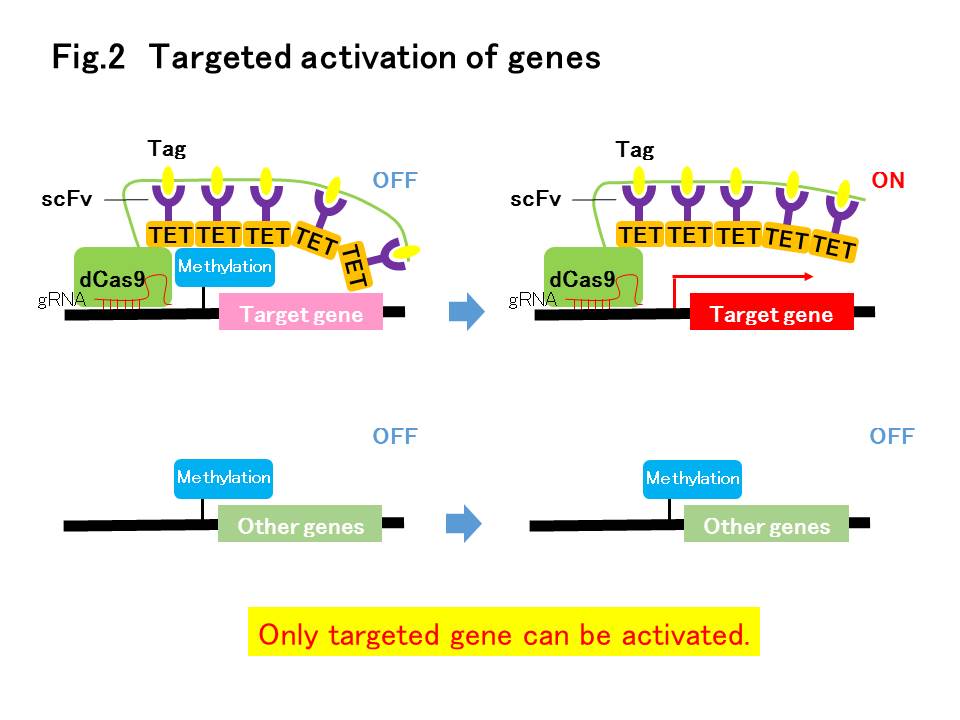 Fig.2 Targeted activation of genes

Tag

scFv

OFF

TET TET TET TET TET

dCas9

Methylation

gRNA

Target gene

Tag

scFv

ON

TET TET TET TET TET

dCas9

gRNA

Target gene

OFF

Methylation

Other genes

OFF

Methylation

Other genes

Only targeted gene can be activated.